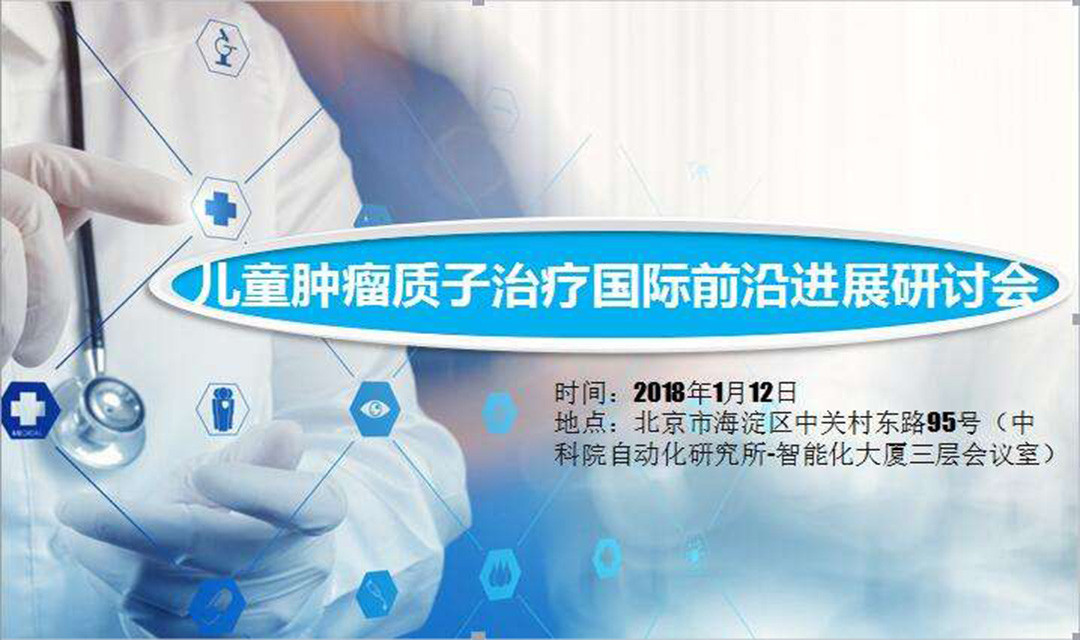 儿童肿瘤质子治疗国际前沿进展研讨会

时间：2018年1月12日
地点：北京市海淀区中关村东路95号（中科院自动化研究所-智能化大厦三层会议室）